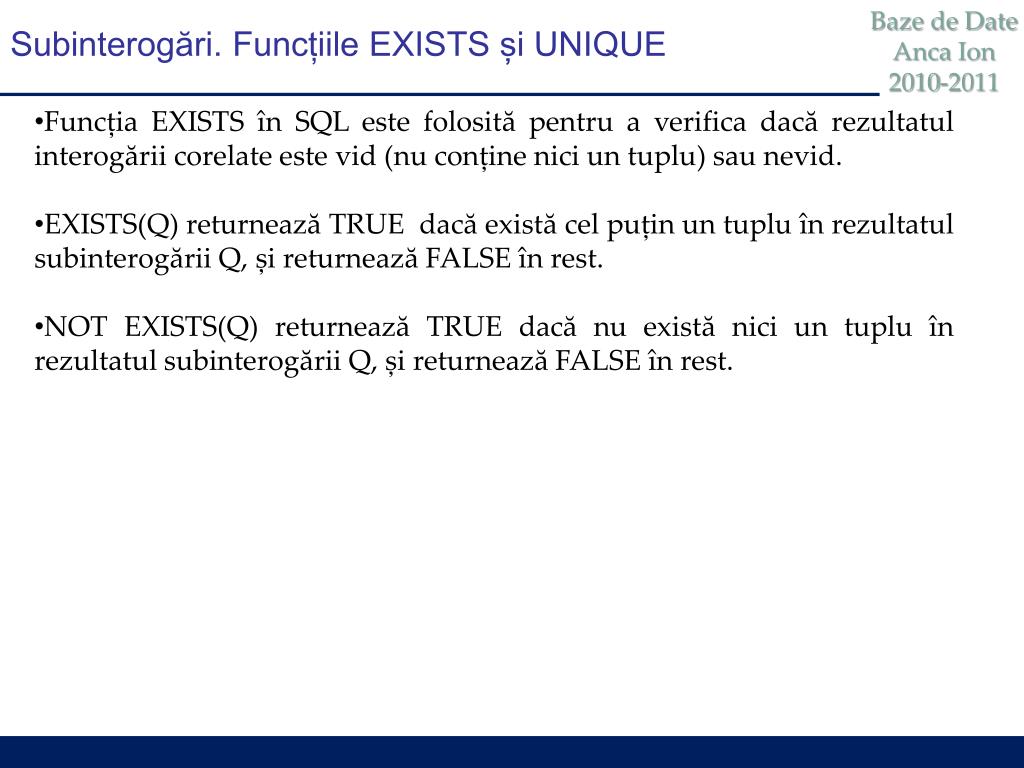 Subinterogări. Funcțiile EXISTS și UNIQUE

Baze de Date
Anca Ion
2010-2011

•Funcția EXISTS în SQL este folosită pentru a verifica dacă rezultatul interogării corelate este vid (nu conține nici un tuplu) sau nevid.

•EXISTS(Q) returnează TRUE dacă există cel puțin un tuplu în rezultatul subinterogării Q, și returnează FALSE în rest.

•NOT EXISTS(Q) returnează TRUE dacă nu există nici un tuplu în rezultatul subinterogării Q, și returnează FALSE în rest.